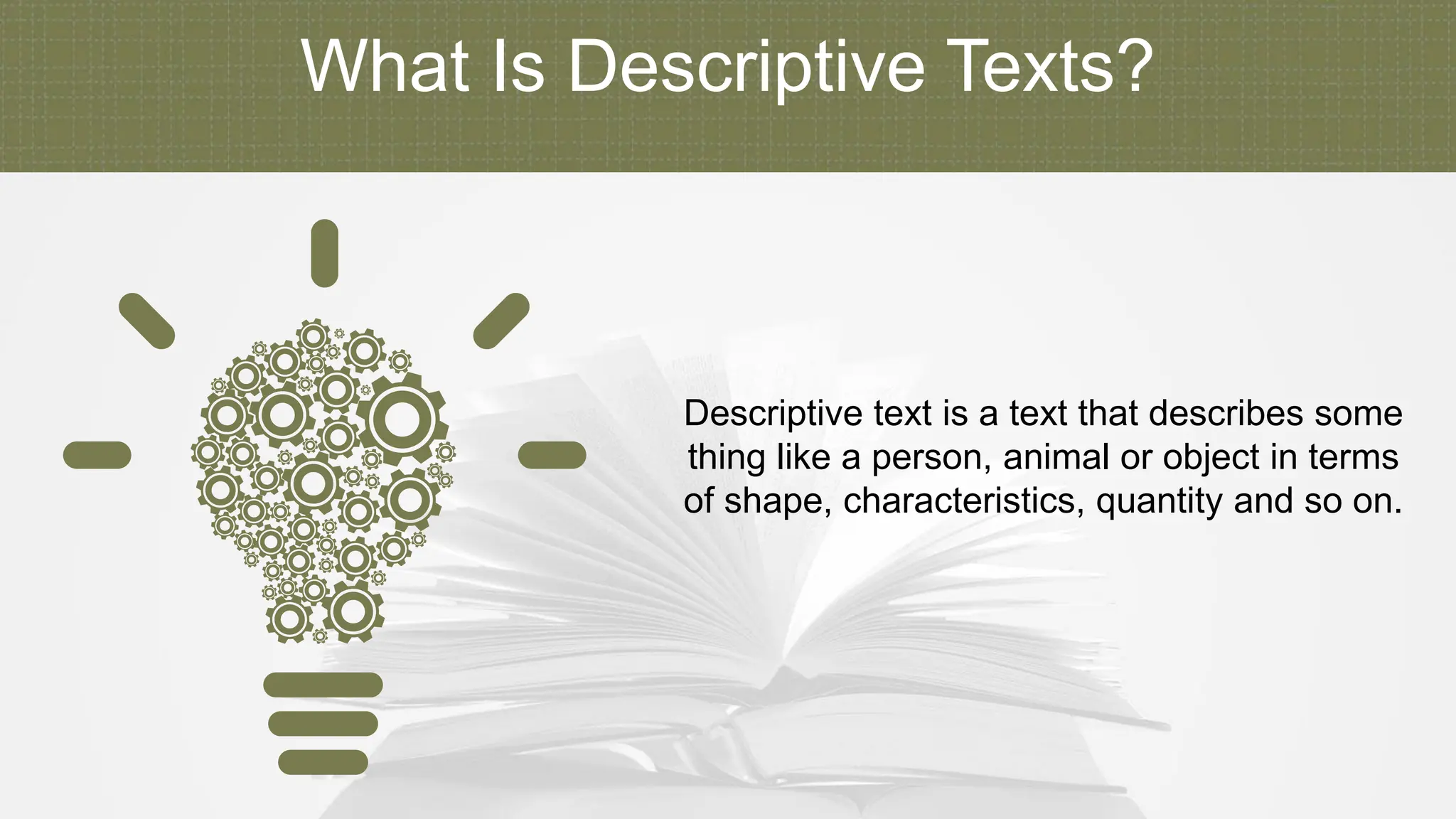 What Is Descriptive Texts?

Descriptive text is a text that describes some thing like a person, animal or object in terms of shape, characteristics, quantity and so on.